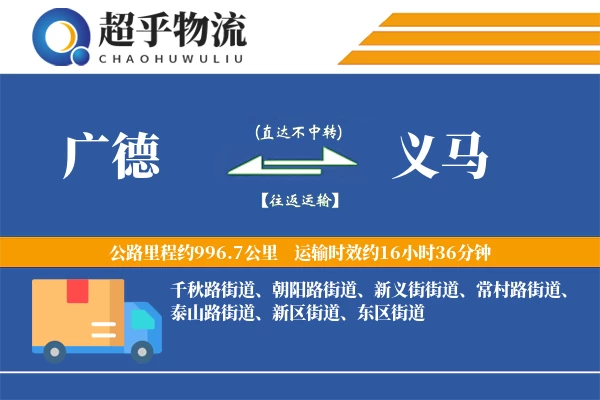 超乎物流
CHAOHUWULIU

广德

(直达不中转)

【往返运输】

义马

公路里程约996.7公里　运输时效约16小时36分钟

千秋路街道、朝阳路街道、新义街街道、常村路街道、泰山路街道、新区街道、东区街道